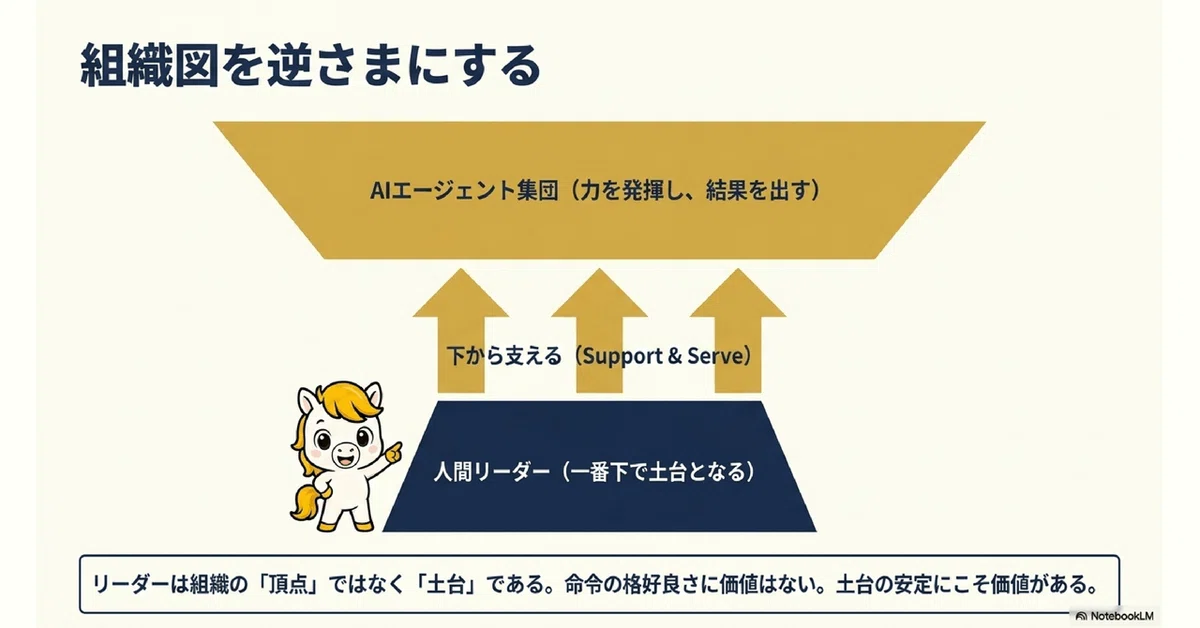 組織図を逆さまにする

AIエージェント集団（力を発揮し、結果を出す）

下から支える（Support & Serve）

人間リーダー（一番下で土台となる）

リーダーは組織の「頂点」ではなく「土台」である。命令の格好良さに価値はない。土台の安定にこそ価値がある。

NotebookLM